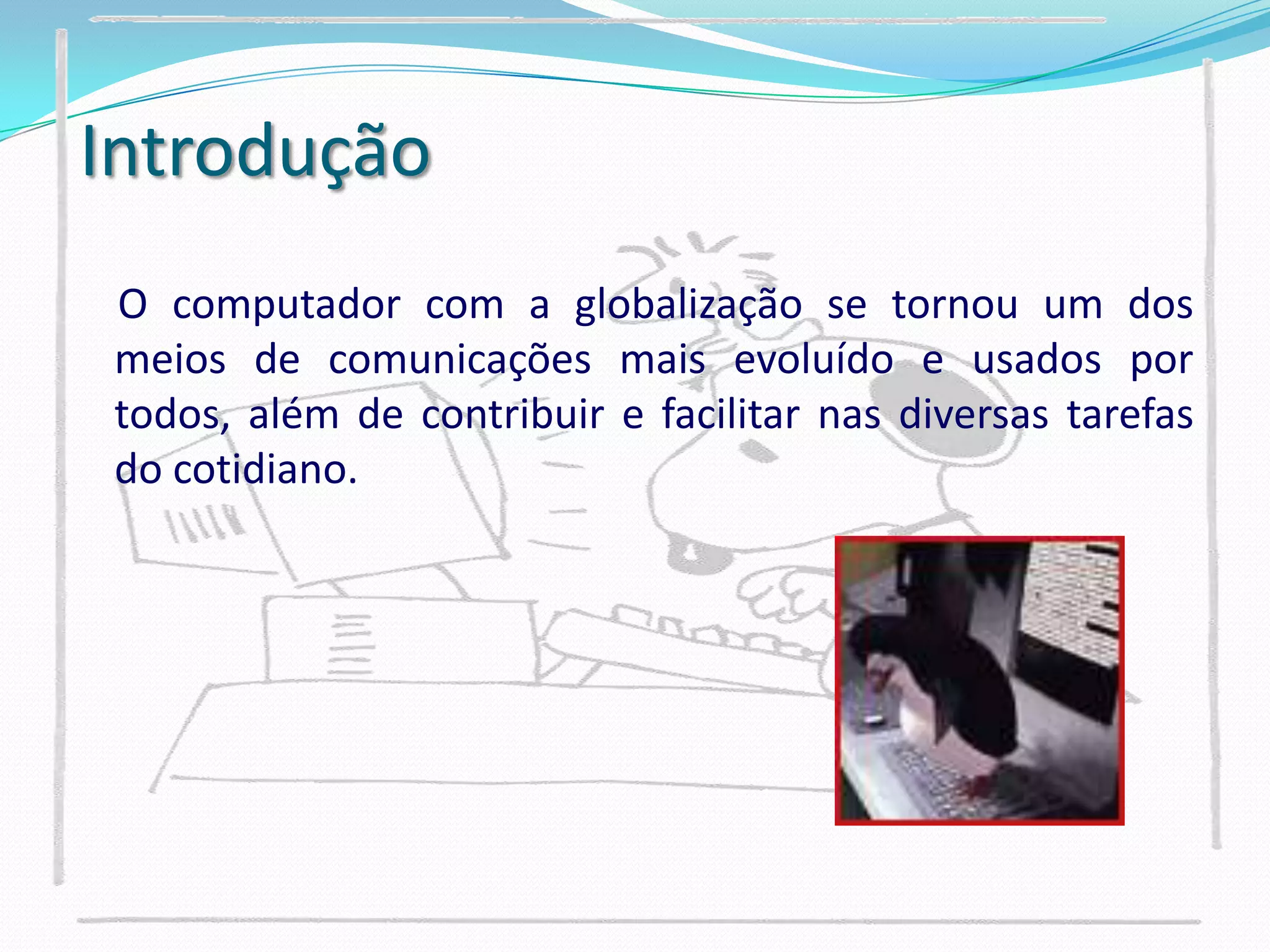 Introdução

O computador com a globalização se tornou um dos meios de comunicações mais evoluído e usados por todos, além de contribuir e facilitar nas diversas tarefas do cotidiano.